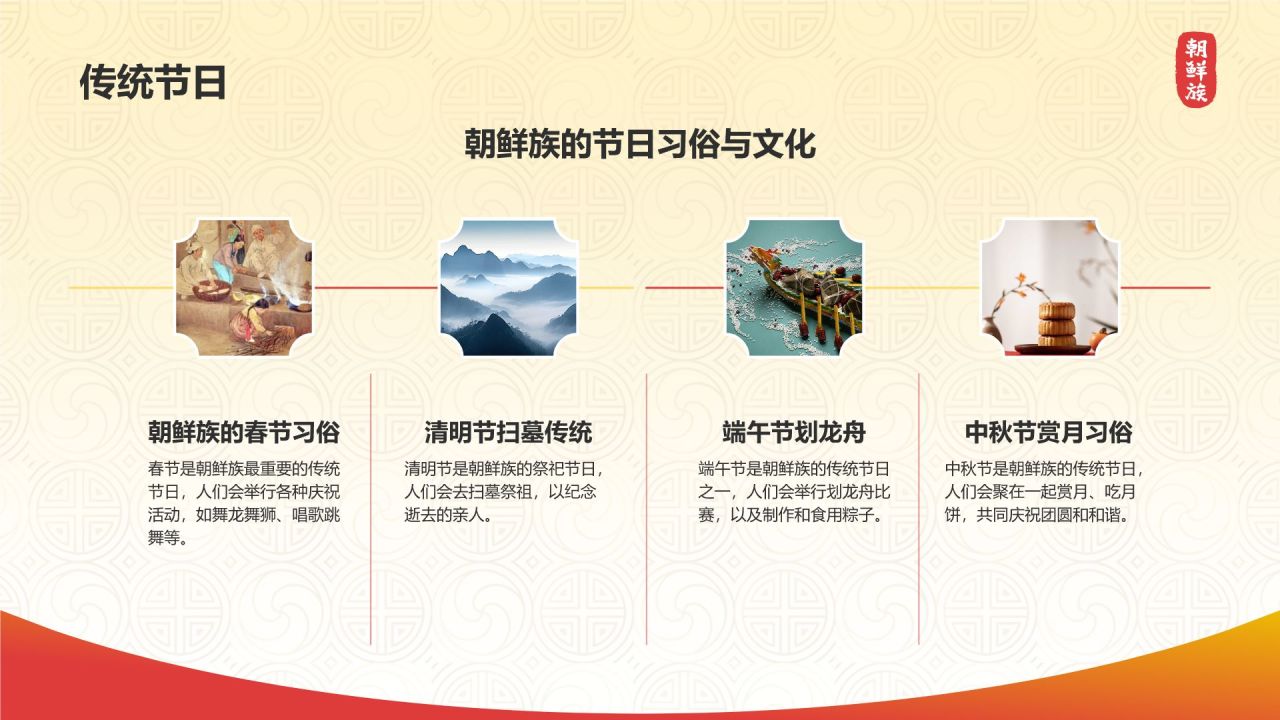 传统节日

朝鲜族

朝鲜族的节日习俗与文化

朝鲜族的春节习俗

春节是朝鲜族最重要的传统节日，人们会举行各种庆祝活动，如舞龙舞狮、唱歌跳舞等。

清明节扫墓传统

清明节是朝鲜族的祭祀节日，人们会去扫墓祭祖，以纪念逝去的亲人。

端午节划龙舟

端午节是朝鲜族的传统节日之一，人们会举行划龙舟比赛，以及制作和食用粽子。

中秋节赏月习俗

中秋节是朝鲜族的传统节日，人们会聚在一起赏月、吃月饼，共同庆祝团圆和和谐。